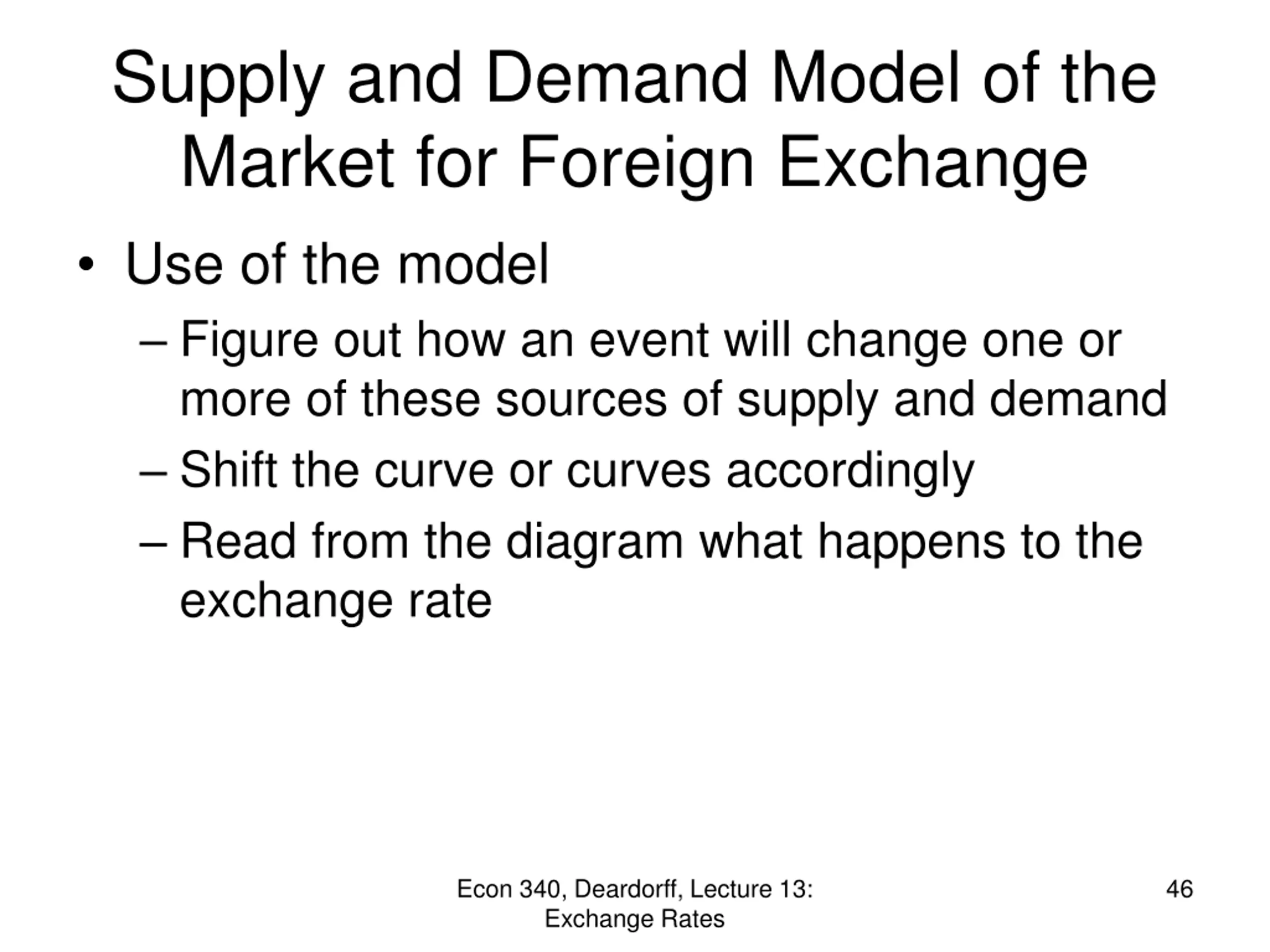 Supply and Demand Model of the Market for Foreign Exchange

• Use of the model
– Figure out how an event will change one or more of these sources of supply and demand
– Shift the curve or curves accordingly
– Read from the diagram what happens to the exchange rate

Econ 340, Deardorff, Lecture 13: Exchange Rates

46